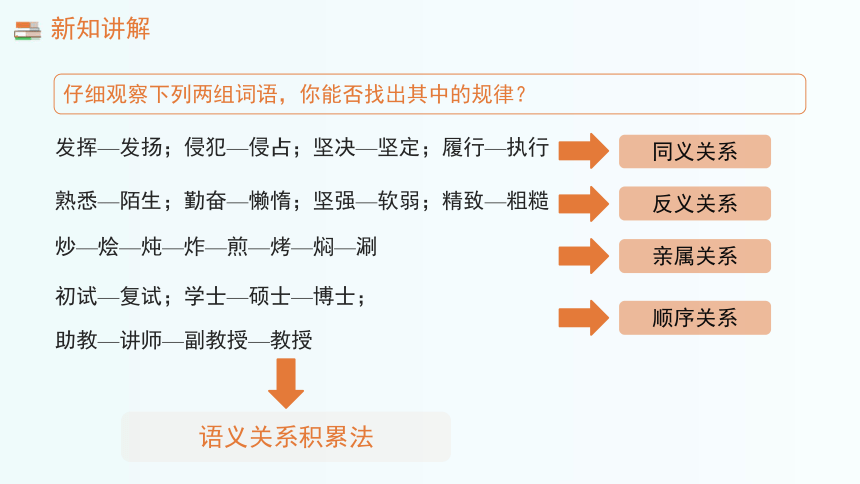 新知讲解

仔细观察下列两组词语，你能否找出其中的规律？

发挥—发扬；侵犯—侵占；坚决—坚定；履行—执行

同义关系

熟悉—陌生；勤奋—懒惰；坚强—软弱；精致—粗糙

反义关系

炒—烩—炖—炸—煎—烤—焖—涮

亲属关系

初试—复试；学士—硕士—博士；

助教—讲师—副教授—教授

顺序关系

语义关系积累法